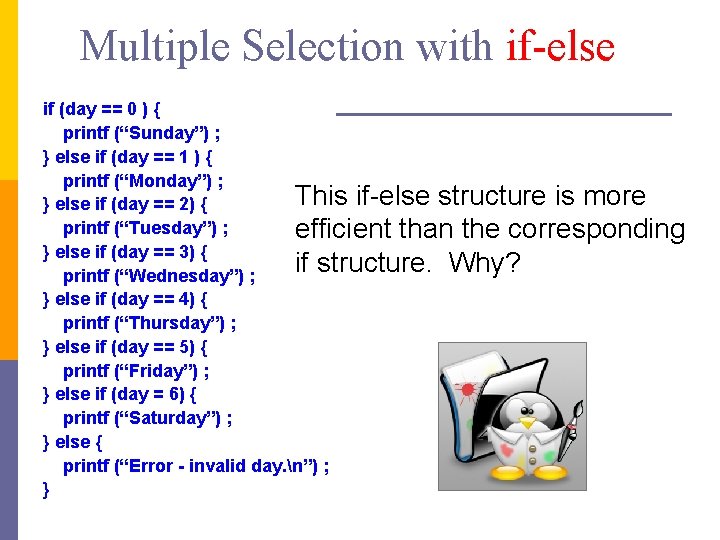 Multiple Selection with if-else

if (day == 0 ) {
printf (“Sunday”) ;
} else if (day == 1 ) {
printf (“Monday”) ;
} else if (day == 2) {
printf (“Tuesday”) ;
} else if (day == 3) {
printf (“Wednesday”) ;
} else if (day == 4) {
printf (“Thursday”) ;
} else if (day == 5) {
printf (“Friday”) ;
} else if (day = 6) {
printf (“Saturday”) ;
} else {
printf (“Error - invalid day.\n”) ;
}

This if-else structure is more efficient than the corresponding if structure. Why?